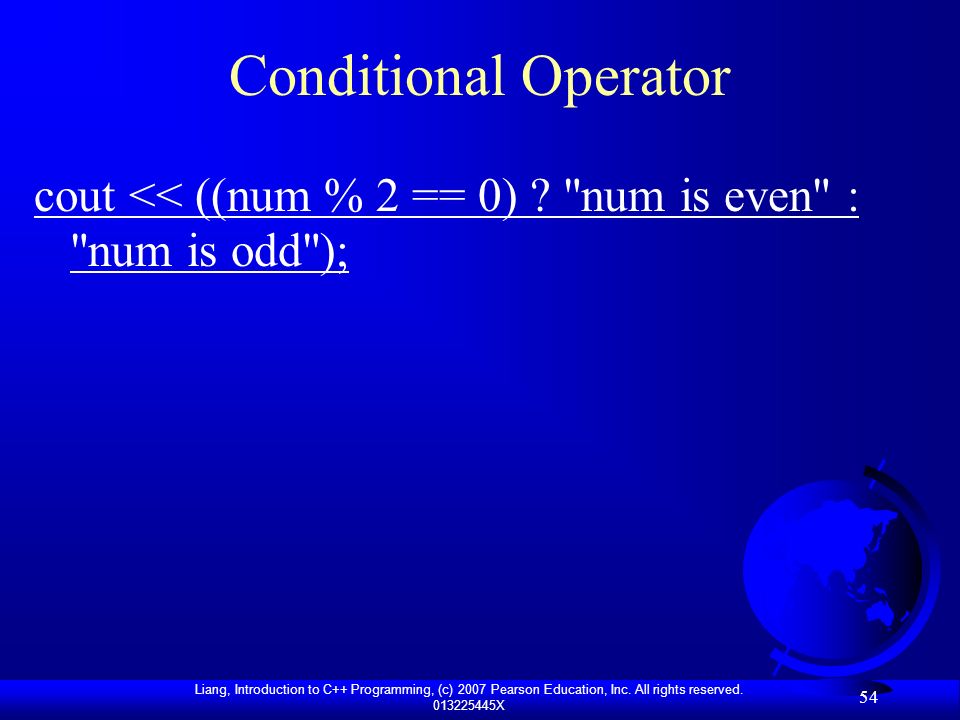 Conditional Operator

cout << ((num % 2 == 0) ? "num is even" : "num is odd");

Liang, Introduction to C++ Programming, (c) 2007 Pearson Education, Inc. All rights reserved. 013225445X

54